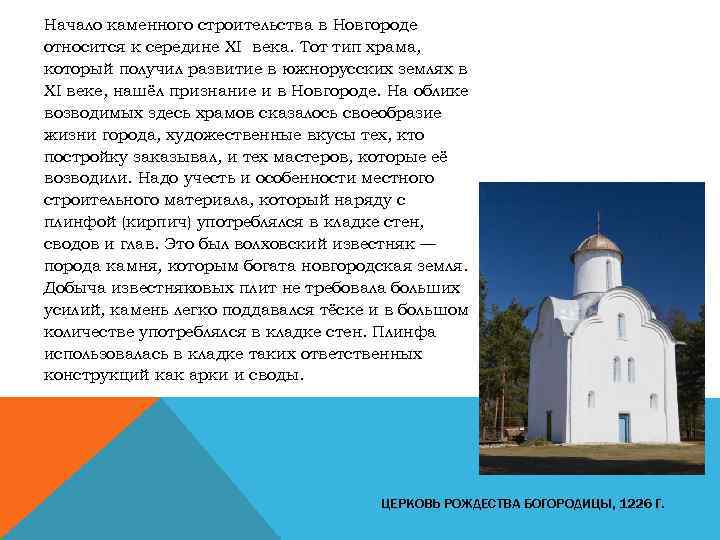 Начало каменного строительства в Новгороде относится к середине XI века. Тот тип храма, который получил развитие в южнорусских землях в XI веке, нашёл признание и в Новгороде. На облике возводимых здесь храмов сказалось своеобразие жизни города, художественные вкусы тех, кто постройку заказывал, и тех мастеров, которые её возводили. Надо учесть и особенности местного строительного материала, который наряду с плинфой (кирпич) употреблялся в кладке стен, сводов и глав. Это был волховский известняк — порода камня, которым богата новгородская земля. Добыча известняковых плит не требовала больших усилий, камень легко поддавался тёске и в большом количестве употреблялся в кладке стен. Плинфа использовалась в кладке таких ответственных конструкций как арки и своды.

ЦЕРКОВЬ РОЖДЕСТВА БОГОРОДИЦЫ, 1226 Г.